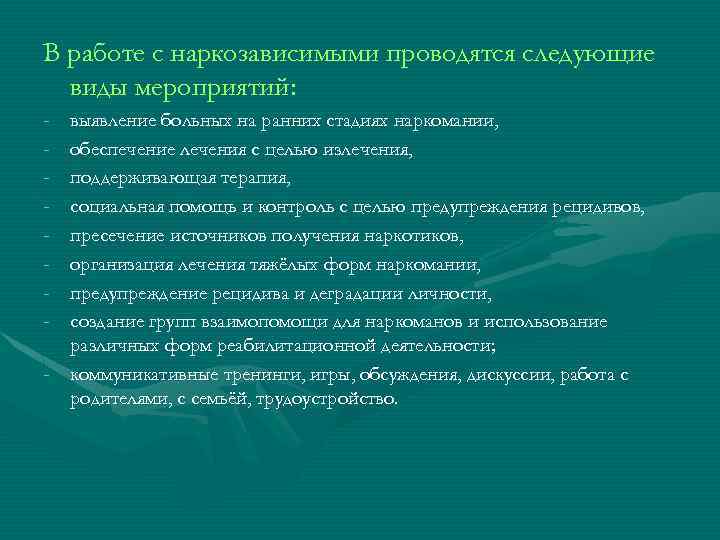 В работе с наркозависимыми проводятся следующие виды мероприятий:

- выявление больных на ранних стадиях наркомании,
- обеспечение лечения с целью излечения,
- поддерживающая терапия,
- социальная помощь и контроль с целью предупреждения рецидивов,
- пресечение источников получения наркотиков,
- организация лечения тяжёлых форм наркомании,
- предупреждение рецидива и деградации личности,
- создание групп взаимопомощи для наркоманов и использование различных форм реабилитационной деятельности;
- коммуникативные тренинги, игры, обсуждения, дискуссии, работа с родителями, с семьёй, трудоустройство.